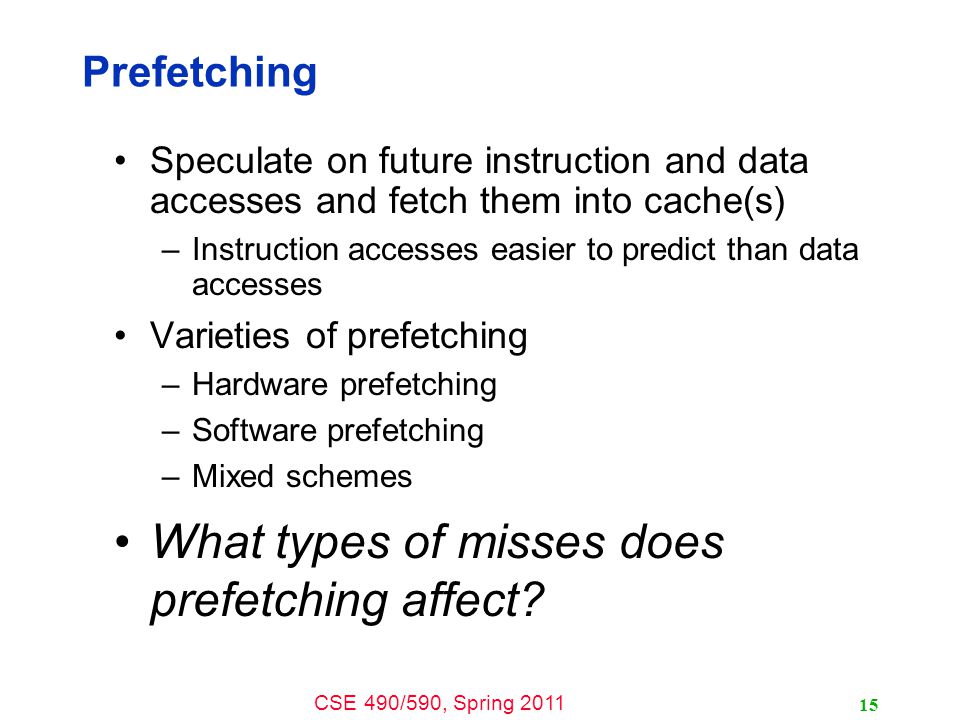 Prefetching

• Speculate on future instruction and data accesses and fetch them into cache(s)
– Instruction accesses easier to predict than data accesses

• Varieties of prefetching
– Hardware prefetching
– Software prefetching
– Mixed schemes

• What types of misses does prefetching affect?

CSE 490/590, Spring 2011

15